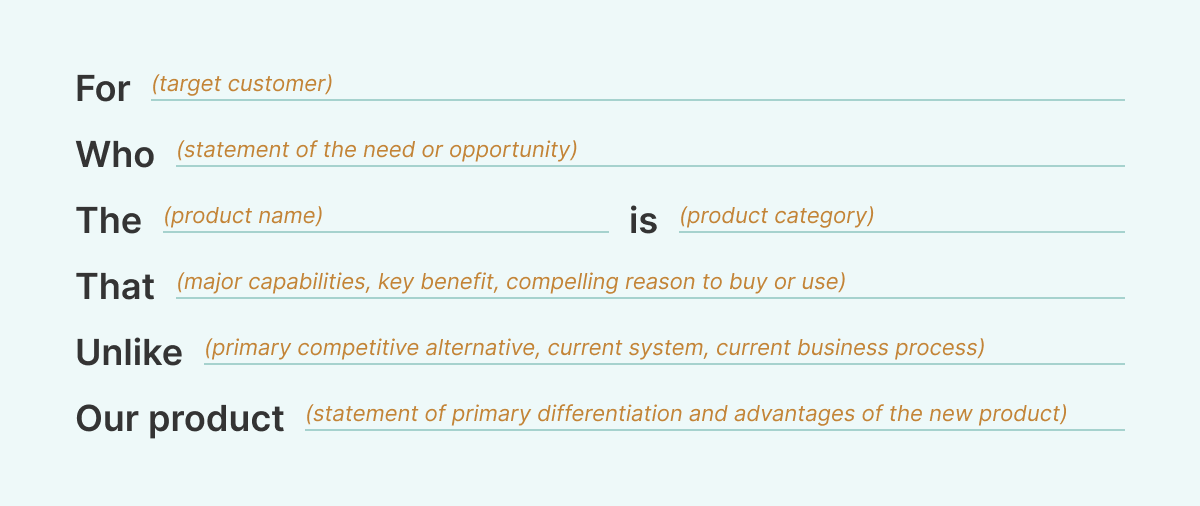 For (target customer)

Who (statement of the need or opportunity)

The (product name) is (product category)

That (major capabilities, key benefit, compelling reason to buy or use)

Unlike (primary competitive alternative, current system, current business process)

Our product (statement of primary differentiation and advantages of the new product)